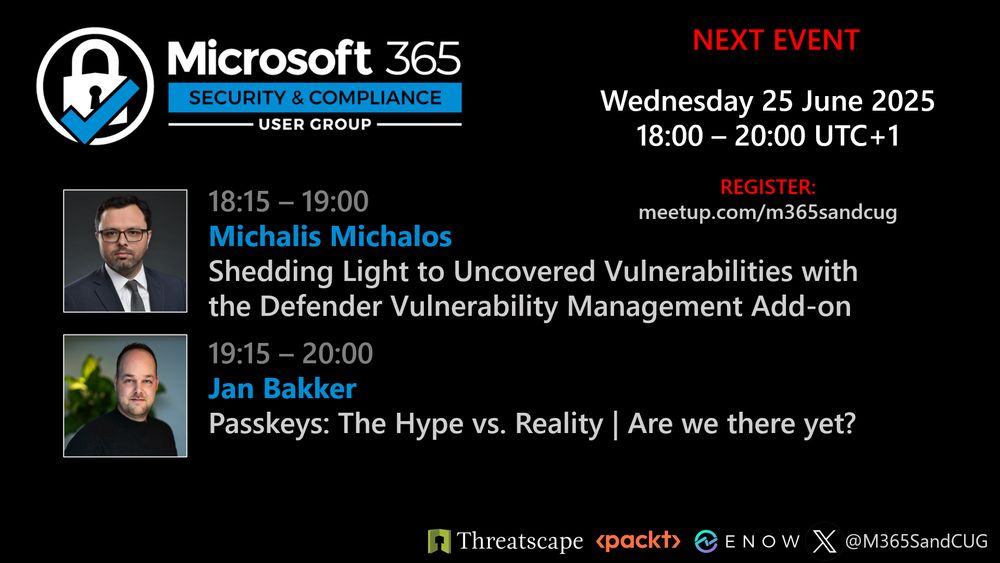 Microsoft 365
SECURITY & COMPLIANCE
USER GROUP

NEXT EVENT

Wednesday 25 June 2025
18:00 – 20:00 UTC+1

REGISTER:
meetup.com/m365sandcug

18:15 – 19:00
Michalis Michalos
Shedding Light to Uncovered Vulnerabilities with the Defender Vulnerability Management Add-on

19:15 – 20:00
Jan Bakker
Passkeys: The Hype vs. Reality | Are we there yet?

Threatscape <packt> ENOW @M365SandCUG